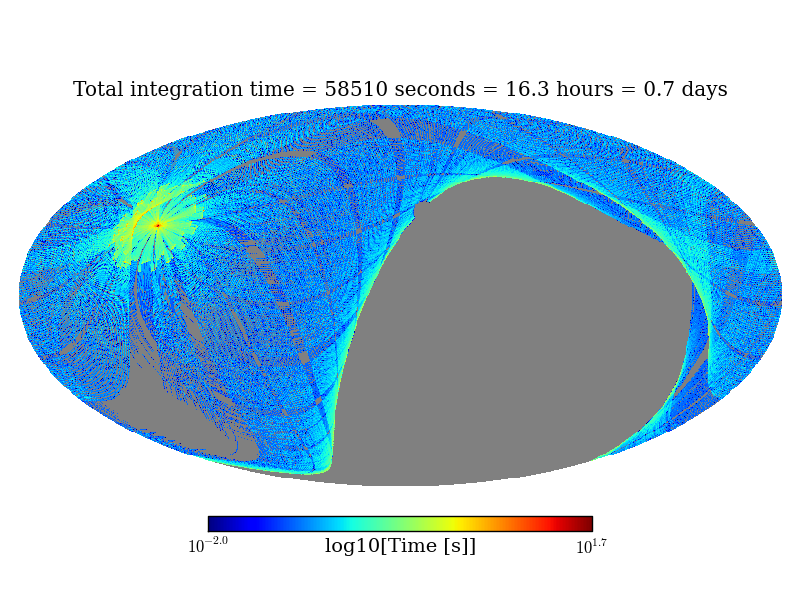 Total integration time = 58510 seconds = 16.3 hours = 0.7 days

$10^{-2.0}$ log10[Time [s]] $10^{1.7}$